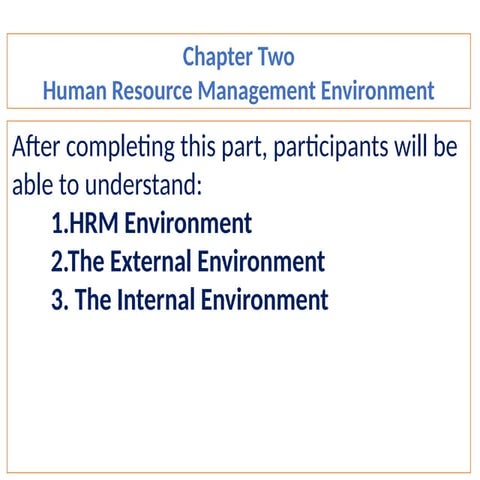 Chapter Two
Human Resource Management Environment

After completing this part, participants will be able to understand:

1.HRM Environment
2.The External Environment
3. The Internal Environment